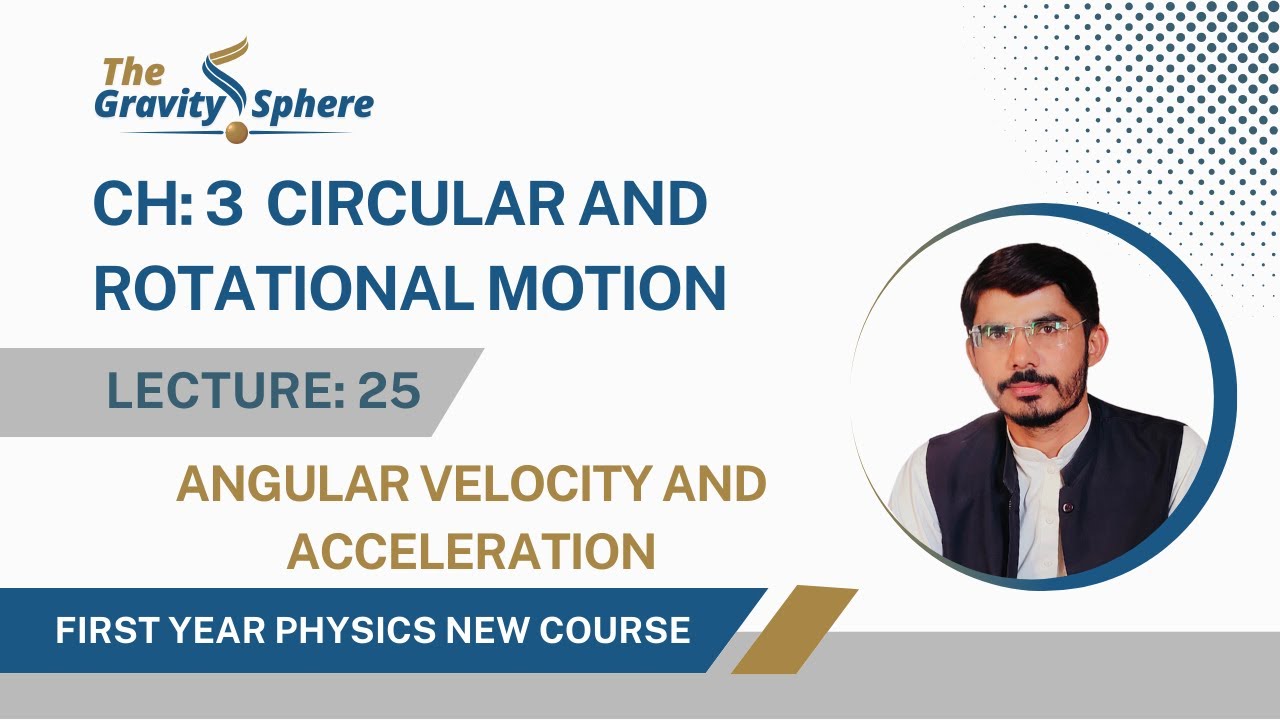 The Gravity Sphere

CH: 3 CIRCULAR AND ROTATIONAL MOTION

LECTURE: 25

ANGULAR VELOCITY AND ACCELERATION

FIRST YEAR PHYSICS NEW COURSE